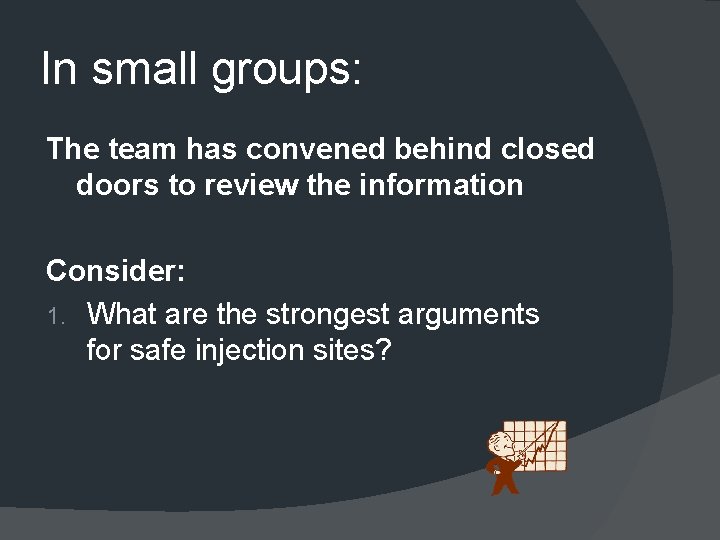 In small groups:

The team has convened behind closed doors to review the information

Consider:

1. What are the strongest arguments for safe injection sites?